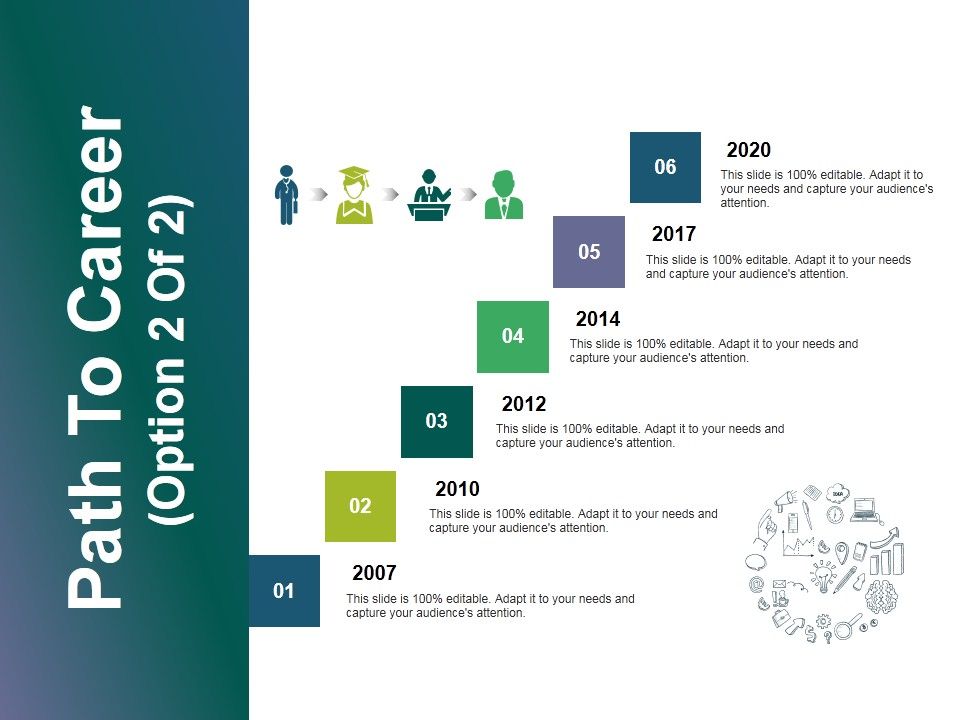 Path To Career
(Option 2 Of 2)

06
2020
This slide is 100% editable. Adapt it to your needs and capture your audience's attention.

05
2017
This slide is 100% editable. Adapt it to your needs and capture your audience's attention.

04
2014
This slide is 100% editable. Adapt it to your needs and capture your audience's attention.

03
2012
This slide is 100% editable. Adapt it to your needs and capture your audience's attention.

02
2010
This slide is 100% editable. Adapt it to your needs and capture your audience's attention.

01
2007
This slide is 100% editable. Adapt it to your needs and capture your audience's attention.